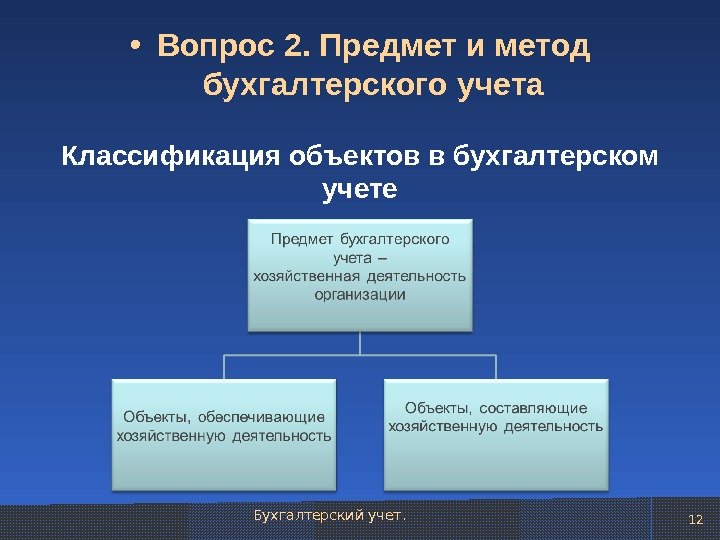 • Вопрос 2. Предмет и метод бухгалтерского учета

Классификация объектов в бухгалтерском учете

Предмет бухгалтерского учета – хозяйственная деятельность организации

Объекты, обеспечивающие хозяйственную деятельность

Объекты, составляющие хозяйственную деятельность

Бухгалтерский учет.

12